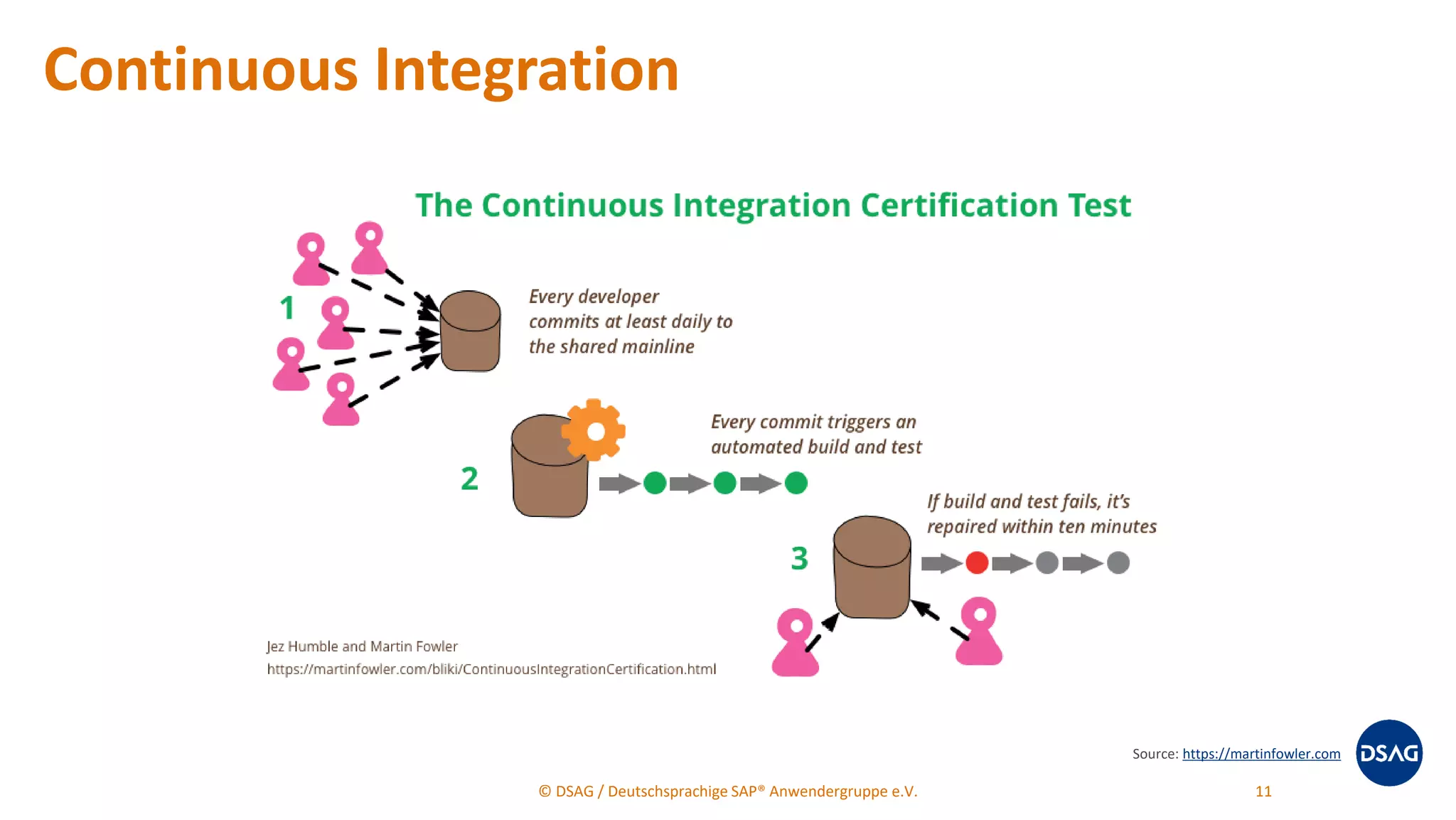 Continuous Integration

The Continuous Integration Certification Test

1

Every developer commits at least daily to the shared mainline

2

Every commit triggers an automated build and test

3

If build and test fails, it's repaired within ten minutes

Jez Humble and Martin Fowler
https://martinfowler.com/bliki/ContinuousIntegrationCertification.html

Source: https://martinfowler.com

DSAG

© DSAG / Deutschsprachige SAP® Anwendergruppe e.V.

11